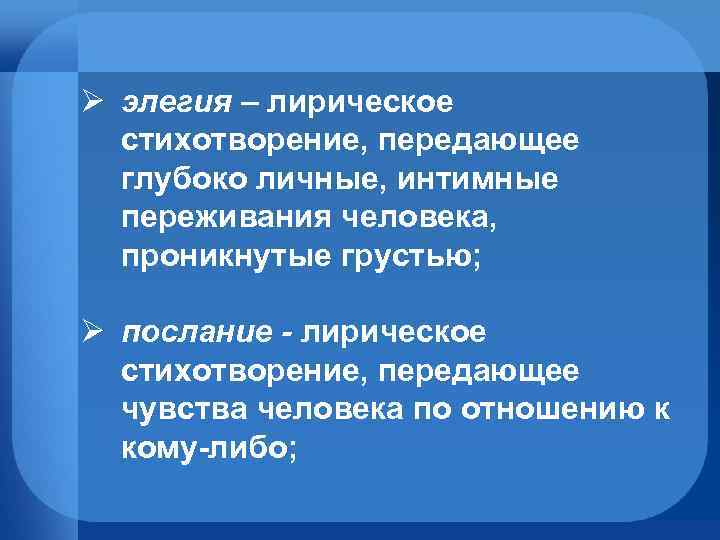 ➢ элегия – лирическое стихотворение, передающее глубоко личные, интимные переживания человека, проникнутые грустью;

➢ послание - лирическое стихотворение, передающее чувства человека по отношению к кому-либо;